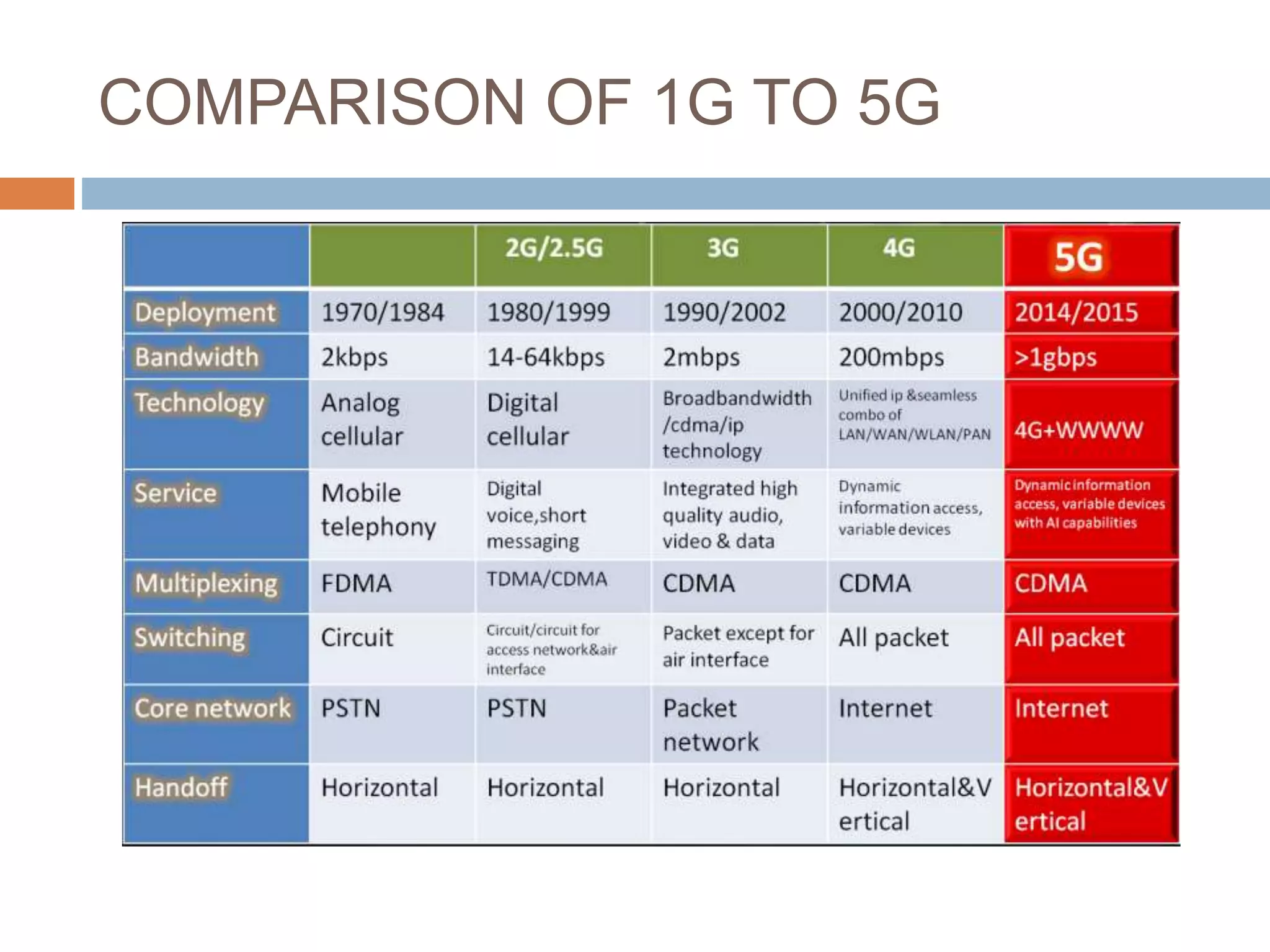 COMPARISON OF 1G TO 5G

| | | 2G/2.5G | 3G | 4G | 5G |
|---|---|---|---|---|---|
| Deployment | 1970/1984 | 1980/1999 | 1990/2002 | 2000/2010 | 2014/2015 |
| Bandwidth | 2kbps | 14-64kbps | 2mbps | 200mbps | >1gbps |
| Technology | Analog cellular | Digital cellular | Broadbandwidth /cdma/ip technology | Unified ip &seamless combo of LAN/WAN/WLAN/PAN | 4G+WWWW |
| Service | Mobile telephony | Digital voice,short messaging | Integrated high quality audio, video & data | Dynamic information access, variable devices | Dynamic information access, variable devices with AI capabilities |
| Multiplexing | FDMA | TDMA/CDMA | CDMA | CDMA | CDMA |
| Switching | Circuit | Circuit/circuit for access network&air interface | Packet except for air interface | All packet | All packet |
| Core network | PSTN | PSTN | Packet network | Internet | Internet |
| Handoff | Horizontal | Horizontal | Horizontal | Horizontal&Vertical | Horizontal&Vertical |